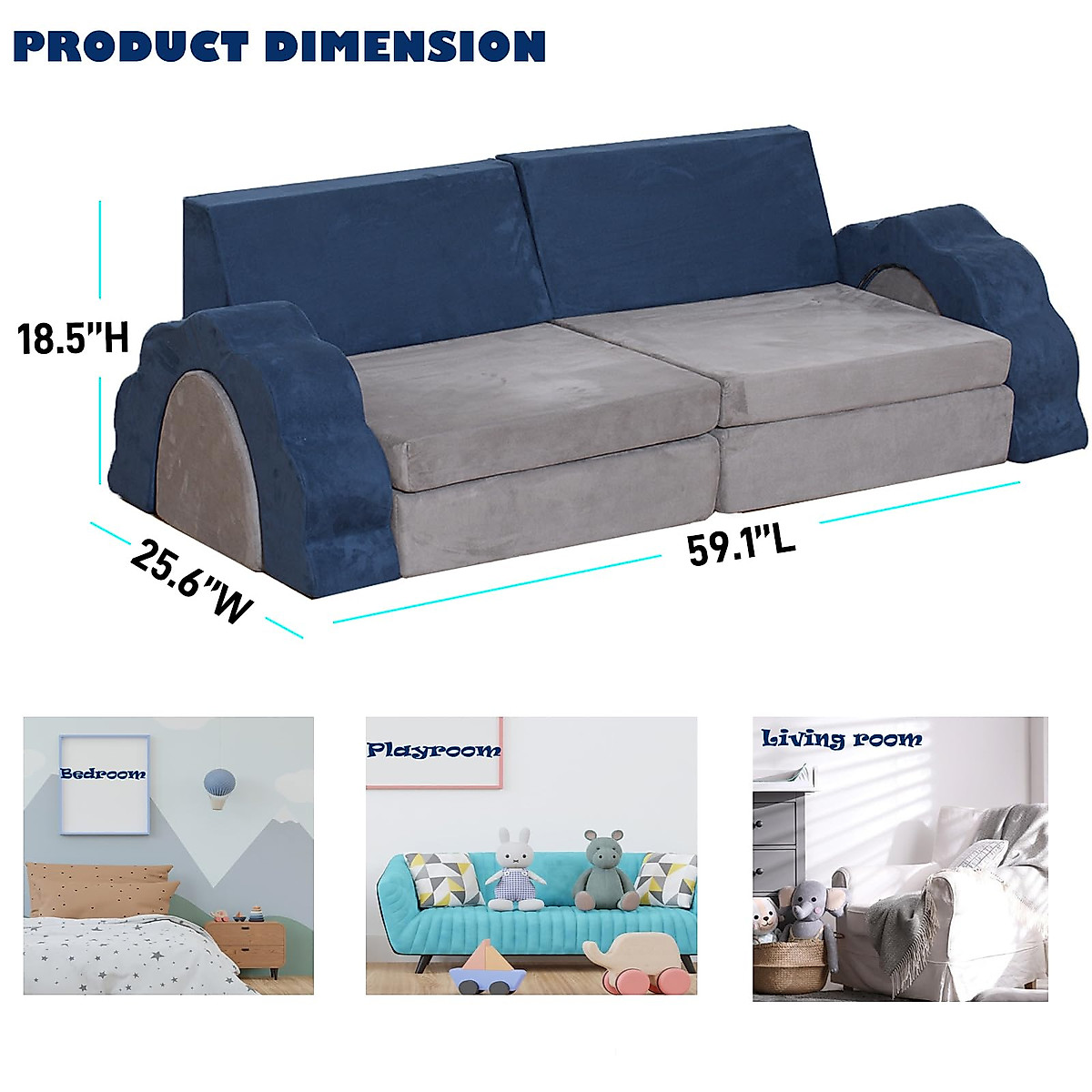 PRODUCT DIMENSION

18.5"H

25.6"W

59.1"L

Bedroom

Playroom

Living room